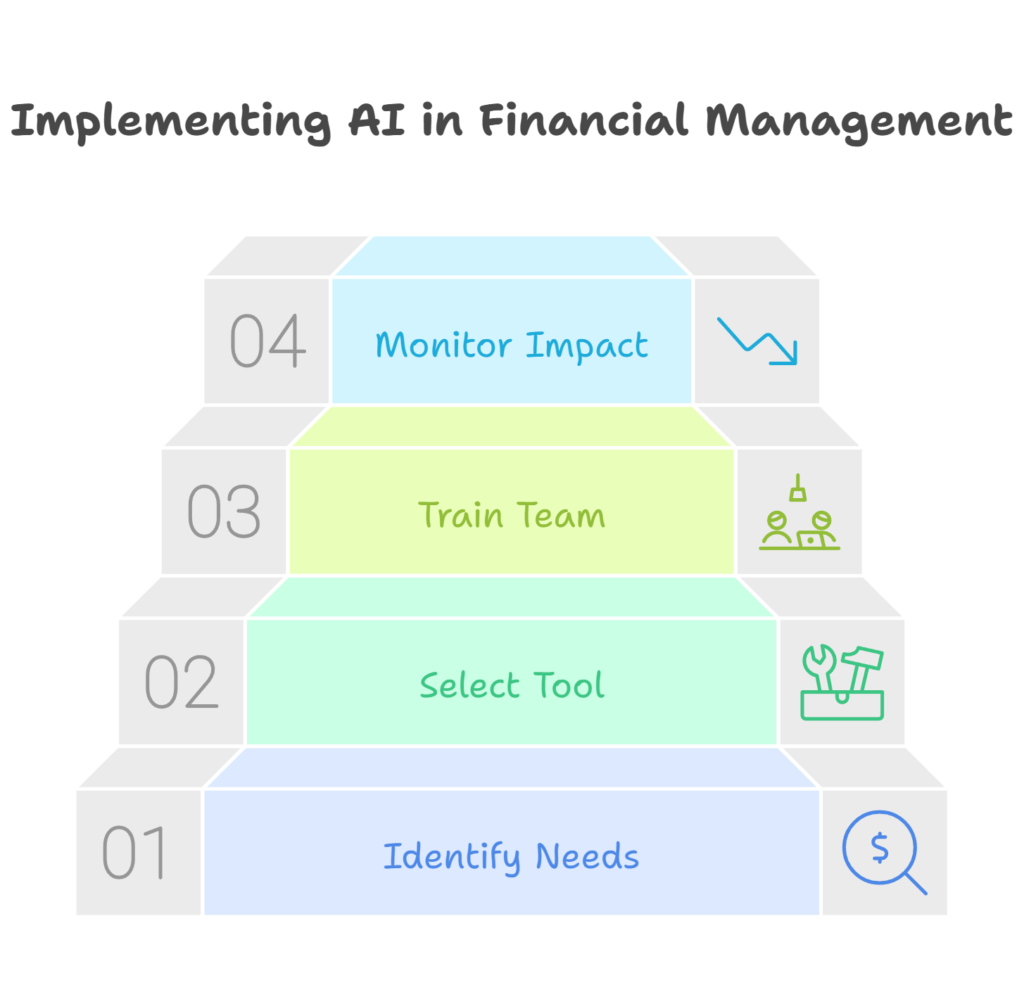 Implementing AI in Financial Management

04 Monitor Impact

03 Train Team

02 Select Tool

01 Identify Needs

$